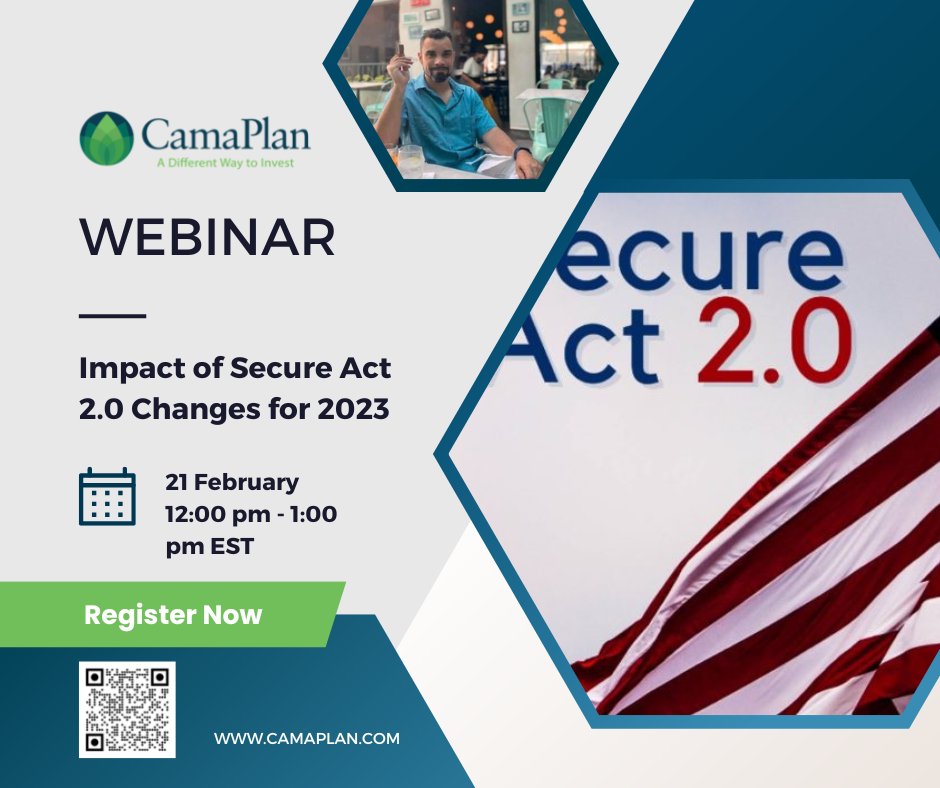 CamaPlan
A Different Way to Invest

WEBINAR

Impact of Secure Act 2.0 Changes for 2023

21 February
12:00 pm - 1:00 pm EST

Register Now

WWW.CAMAPLAN.COM

ecure
Act 2.0